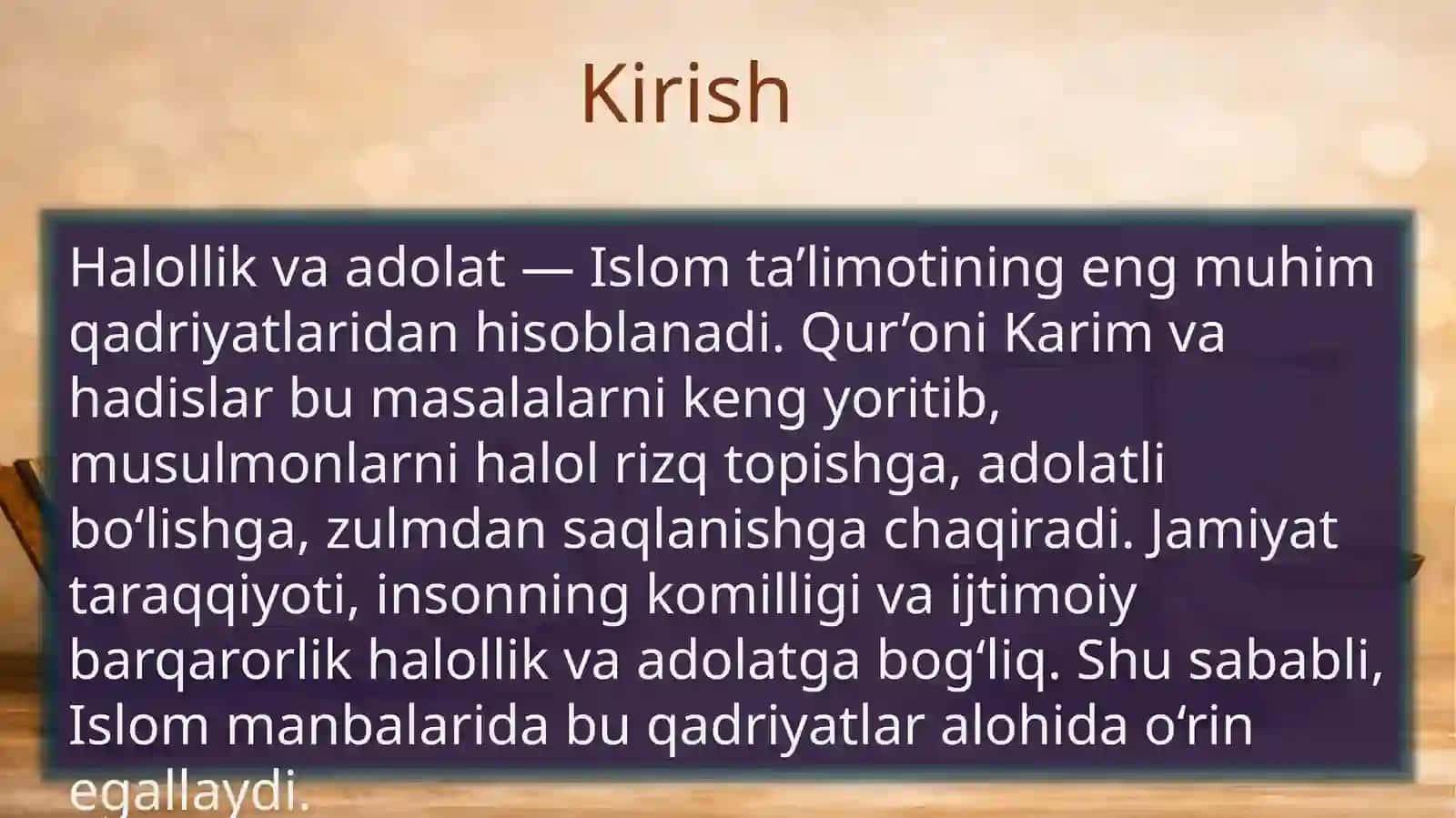 Kirish

Halollik va adolat — Islom ta’limotining eng muhim qadriyatlaridan hisoblanadi. Qur’oni Karim va hadislar bu masalalarni keng yoritib, musulmonlarni halol rizq topishga, adolatli bo‘lishga, zulmdan saqlanishga chaqiradi. Jamiyat taraqqiyoti, insonning komilligi va ijtimoiy barqarorlik halollik va adolatga bog‘liq. Shu sababli, Islom manbalarida bu qadriyatlar alohida o‘rin egallaydi.